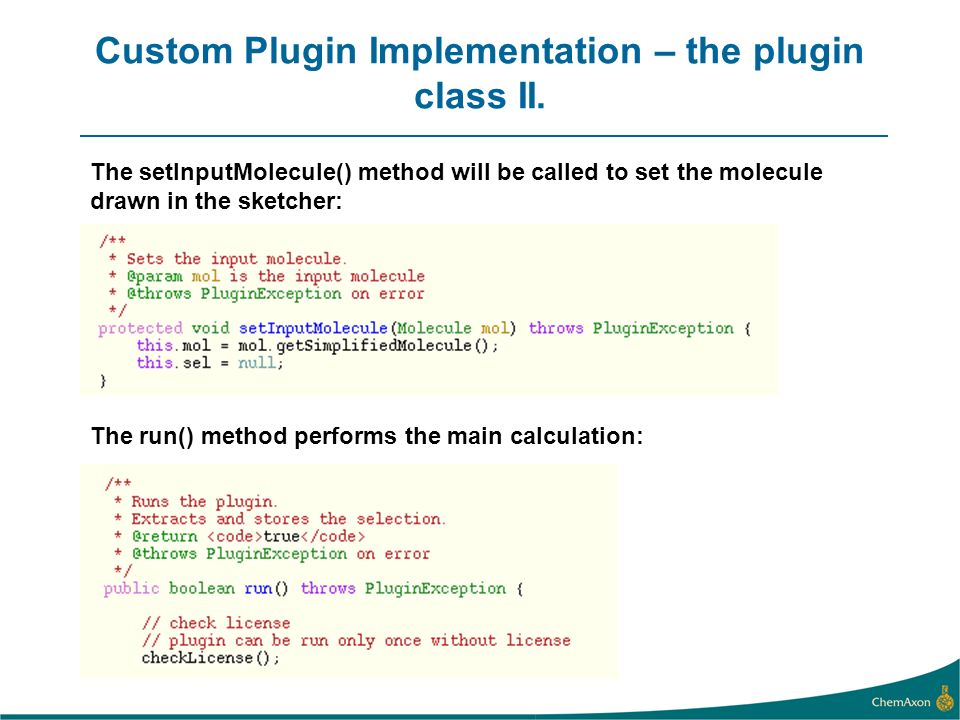 Custom Plugin Implementation – the plugin class II.

The setInputMolecule() method will be called to set the molecule drawn in the sketcher:

/**
 * Sets the input molecule.
 * @param mol is the input molecule
 * @throws PluginException on error
 */
protected void setInputMolecule(Molecule mol) throws PluginException {
    this.mol = mol.getSimplifiedMolecule();
    this.sel = null;
}

The run() method performs the main calculation:

/**
 * Runs the plugin.
 * Extracts and stores the selection.
 * @return <code>true</code>
 * @throws PluginException on error
 */
public boolean run() throws PluginException {

    // check license
    // plugin can be run only once without license
    checkLicense();

ChemAxon